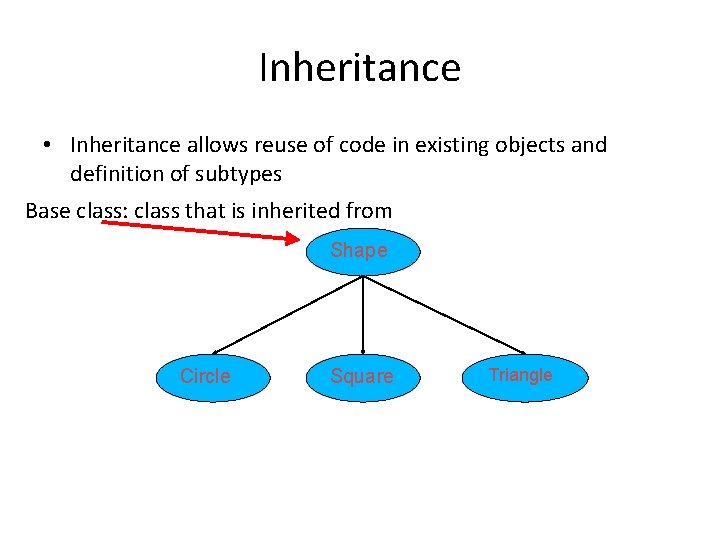 Inheritance

• Inheritance allows reuse of code in existing objects and definition of subtypes

Base class: class that is inherited from

Shape

Circle

Square

Triangle